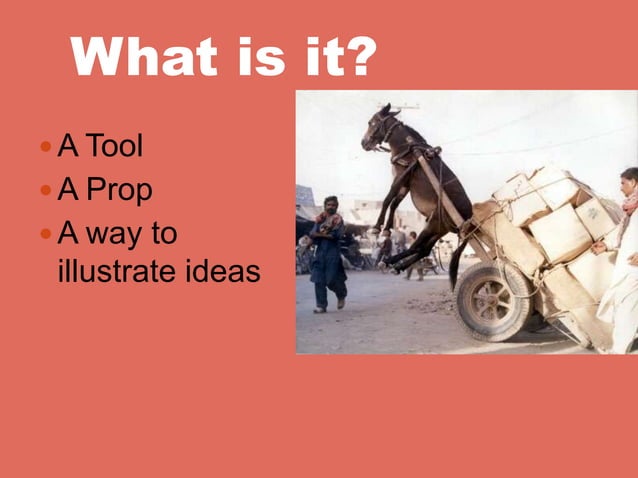 What is it?

• A Tool
• A Prop
• A way to illustrate ideas